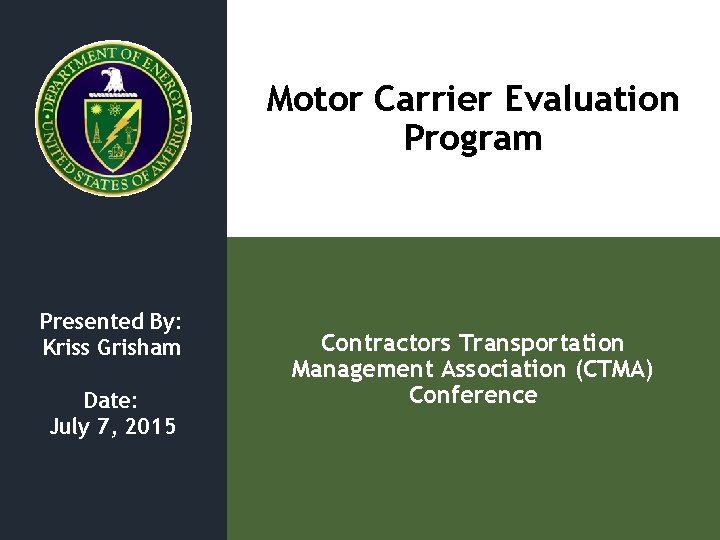 DEPARTMENT OF ENERGY
UNITED STATES OF AMERICA

Motor Carrier Evaluation Program

Presented By:
Kriss Grisham

Date:
July 7, 2015

Contractors Transportation Management Association (CTMA) Conference